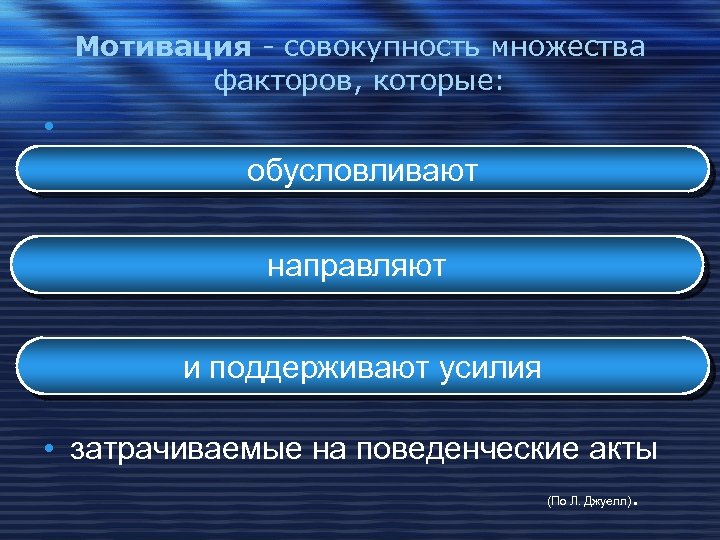 Мотивация - совокупность множества факторов, которые:

•

обусловливают

направляют

и поддерживают усилия

• затрачиваемые на поведенческие акты

(По Л. Джуелл).